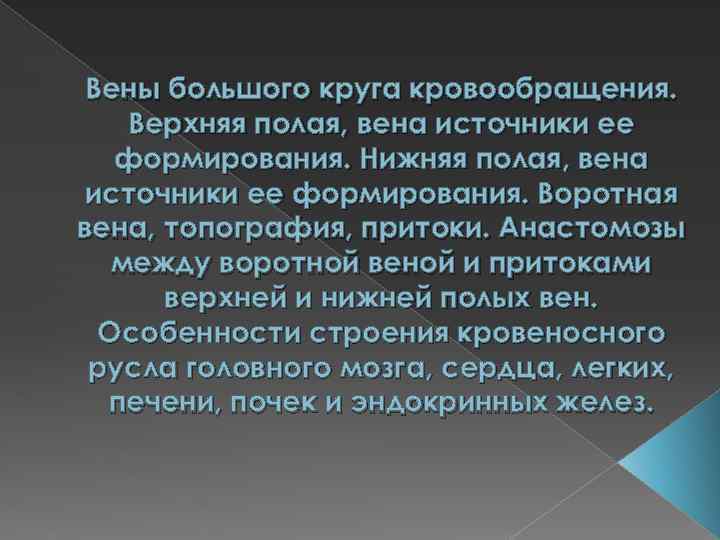 Вены большого круга кровообращения. Верхняя полая, вена источники ее формирования. Нижняя полая, вена источники ее формирования. Воротная вена, топография, притоки. Анастомозы между воротной веной и притоками верхней и нижней полых вен. Особенности строения кровеносного русла головного мозга, сердца, легких, печени, почек и эндокринных желез.